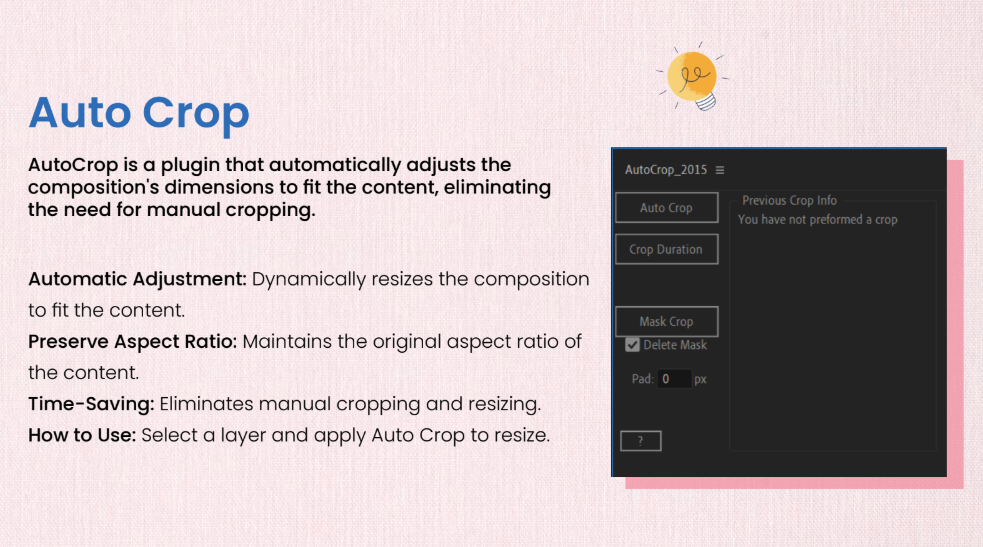 Auto Crop

AutoCrop is a plugin that automatically adjusts the composition's dimensions to fit the content, eliminating the need for manual cropping.

Automatic Adjustment: Dynamically resizes the composition to fit the content.
Preserve Aspect Ratio: Maintains the original aspect ratio of the content.
Time-Saving: Eliminates manual cropping and resizing.
How to Use: Select a layer and apply Auto Crop to resize.

AutoCrop_2015 ≡
Auto Crop
Crop Duration
Mask Crop
Delete Mask
Pad: 0 px
?
Previous Crop Info
You have not preformed a crop